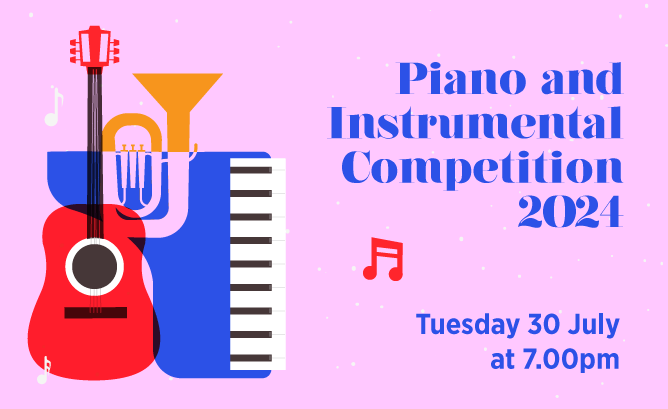 Piano and Instrumental Competition 2024

Tuesday 30 July at 7.00pm